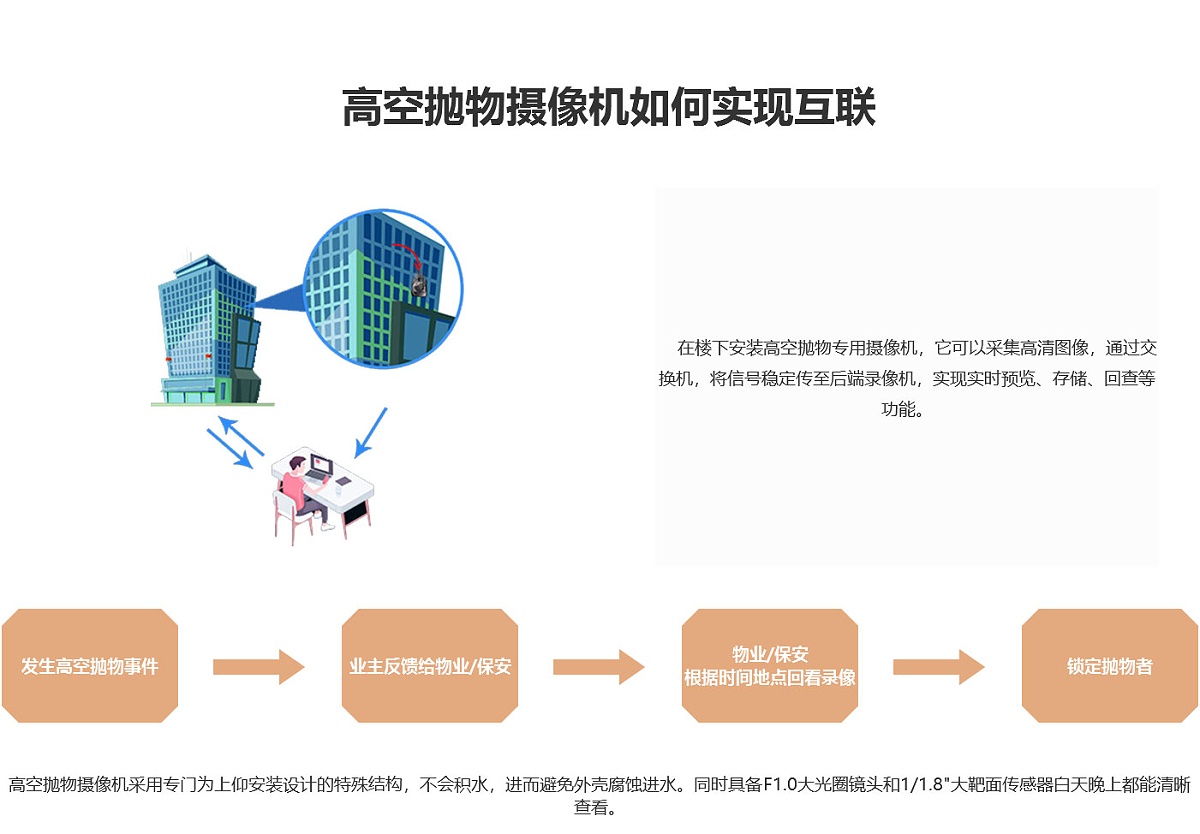 高空抛物摄像机如何实现互联

在楼下安装高空抛物专用摄像机，它可以采集高清图像，通过交换机，将信号稳定传至后端录像机，实现实时预览、存储、回查等功能。

发生高空抛物事件

业主反馈给物业/保安

物业/保安
根据时间地点回看录像

锁定抛物者

高空抛物摄像机采用专门为上仰安装设计的特殊结构，不会积水，进而避免外壳腐蚀进水。同时具备F1.0大光圈镜头和1/1.8"大靶面传感器白天晚上都能清晰查看。